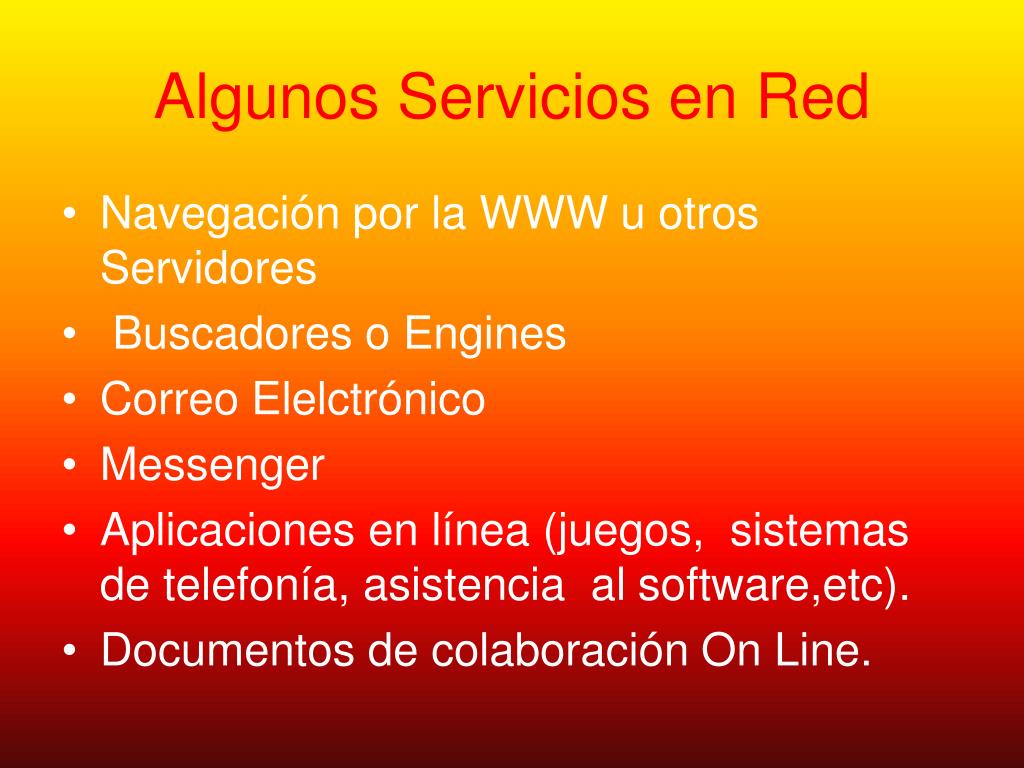 Algunos Servicios en Red

• Navegación por la WWW u otros Servidores
• Buscadores o Engines
• Correo Elelctrónico
• Messenger
• Aplicaciones en línea (juegos, sistemas de telefonía, asistencia al software,etc).
• Documentos de colaboración On Line.